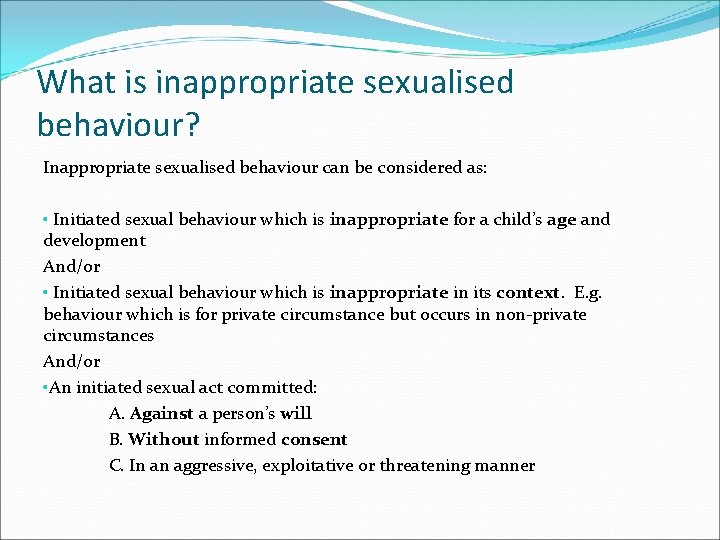 What is inappropriate sexualised behaviour?

Inappropriate sexualised behaviour can be considered as:

• Initiated sexual behaviour which is inappropriate for a child's age and development

And/or

• Initiated sexual behaviour which is inappropriate in its context. E.g. behaviour which is for private circumstance but occurs in non-private circumstances

And/or

• An initiated sexual act committed:

A. Against a person's will

B. Without informed consent

C. In an aggressive, exploitative or threatening manner